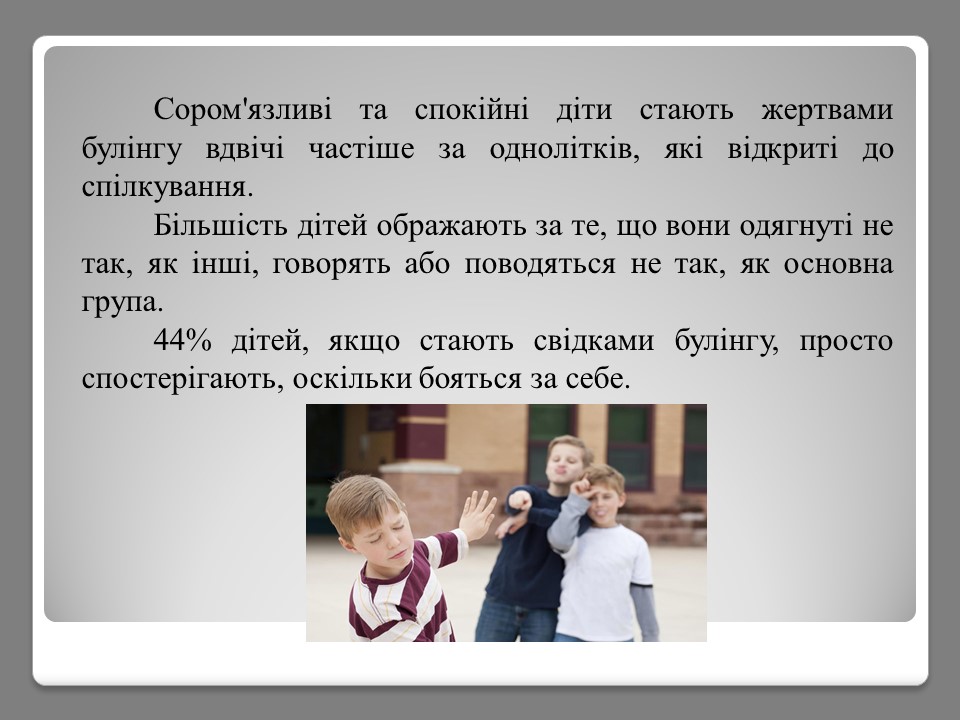 Сором'язливі та спокійні діти стають жертвами булінгу вдвічі частіше за однолітків, які відкриті до спілкування.

Більшість дітей ображають за те, що вони одягнуті не так, як інші, говорять або поводяться не так, як основна група.

44% дітей, якщо стають свідками булінгу, просто спостерігають, оскільки бояться за себе.